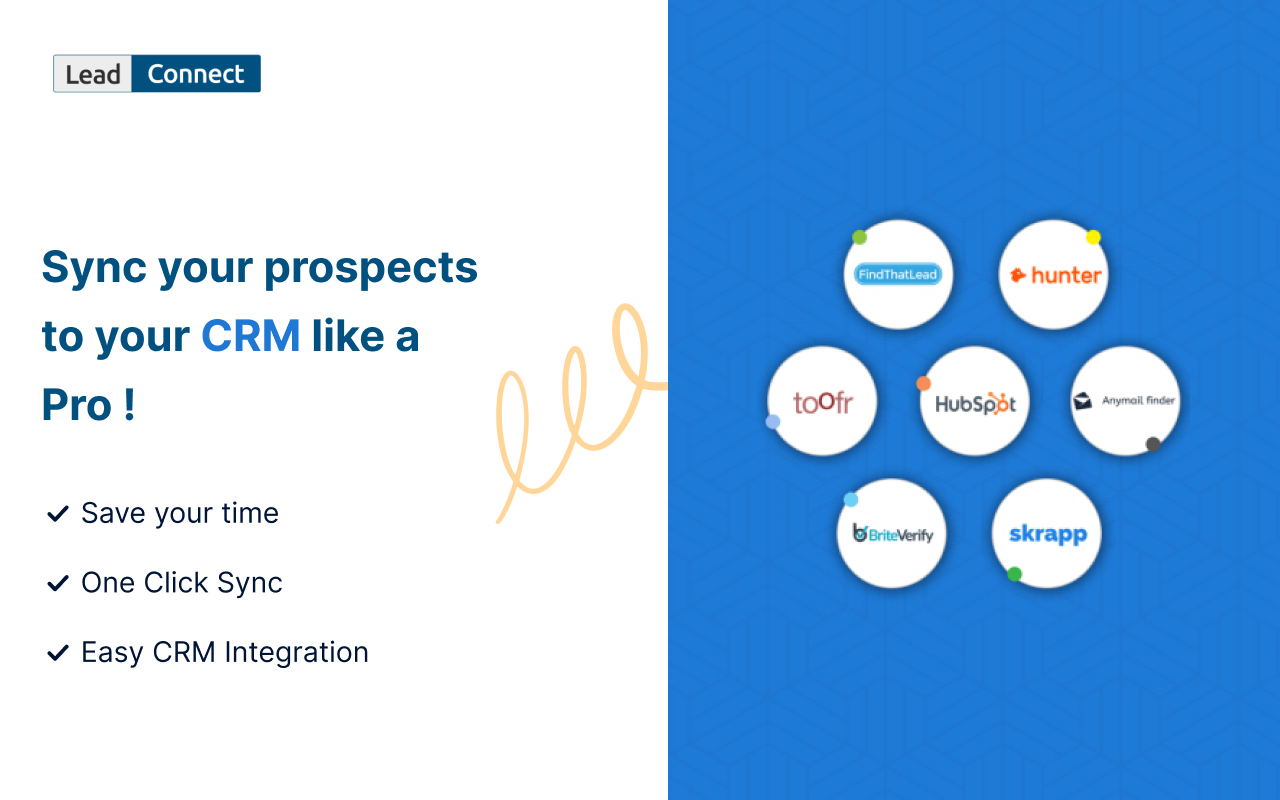 Lead Connect

Sync your prospects to your CRM like a Pro !

✓ Save your time

✓ One Click Sync

✓ Easy CRM Integration

FindThatLead

hunter

toofr

HubSpot

Anymail finder

BriteVerify

skrapp